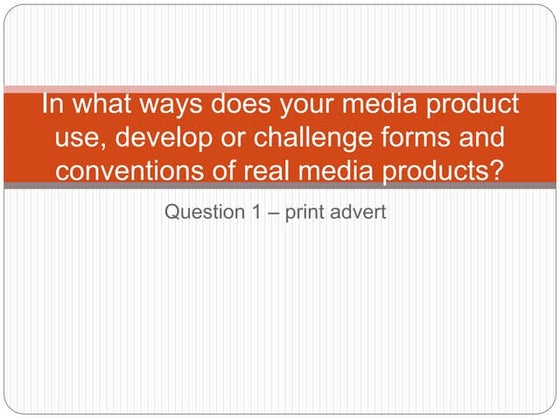 In what ways does your media product use, develop or challenge forms and conventions of real media products?

Question 1 – print advert